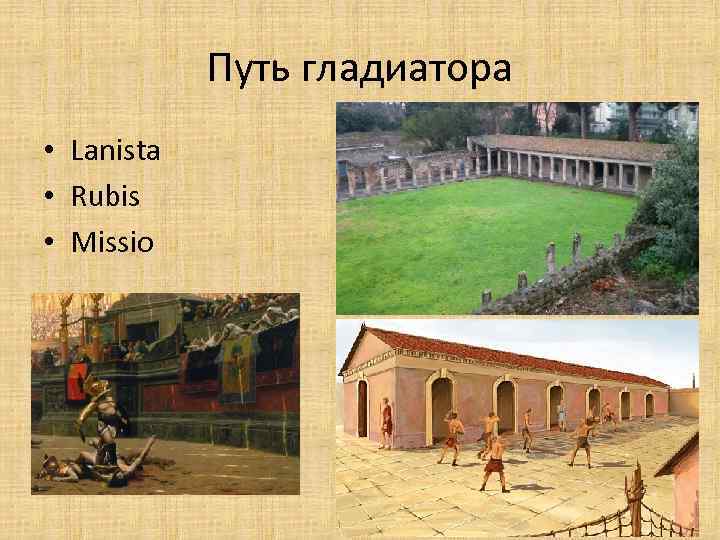 Путь гладиатора

• Lanista
• Rubis
• Missio